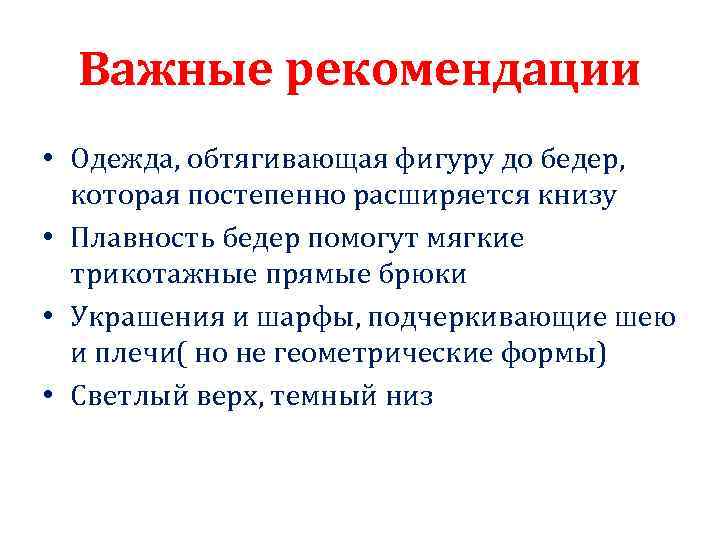 Важные рекомендации

• Одежда, обтягивающая фигуру до бедер, которая постепенно расширяется книзу
• Плавность бедер помогут мягкие трикотажные прямые брюки
• Украшения и шарфы, подчеркивающие шею и плечи( но не геометрические формы)
• Светлый верх, темный низ